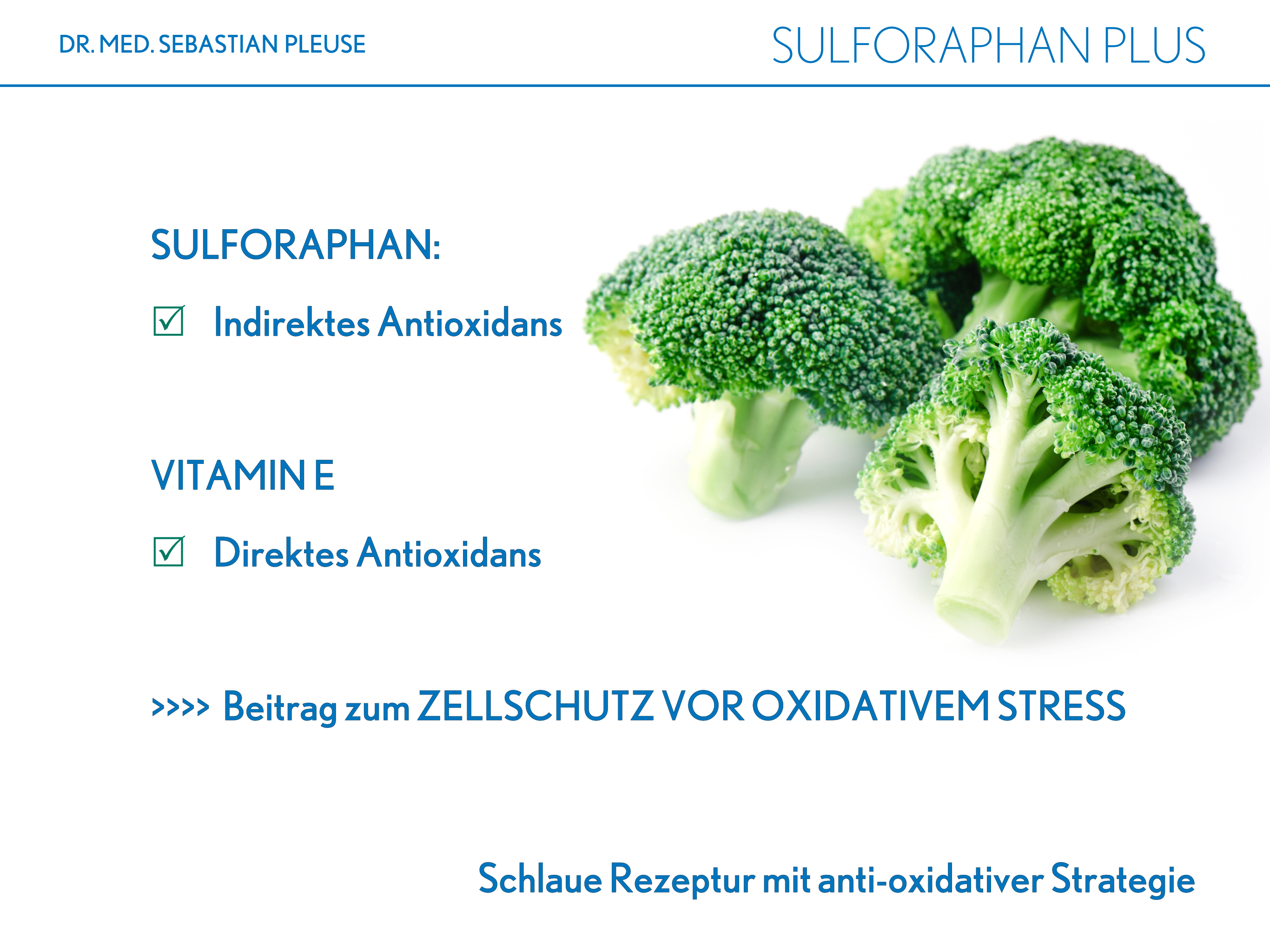 DR. MED. SEBASTIAN PLEUSE

SULFORAPHAN PLUS

SULFORAPHAN:

☑ Indirektes Antioxidans

VITAMIN E

☑ Direktes Antioxidans

>>>> Beitrag zum ZELLSCHUTZ VOR OXIDATIVEM STRESS

Schlaue Rezeptur mit anti-oxidativer Strategie